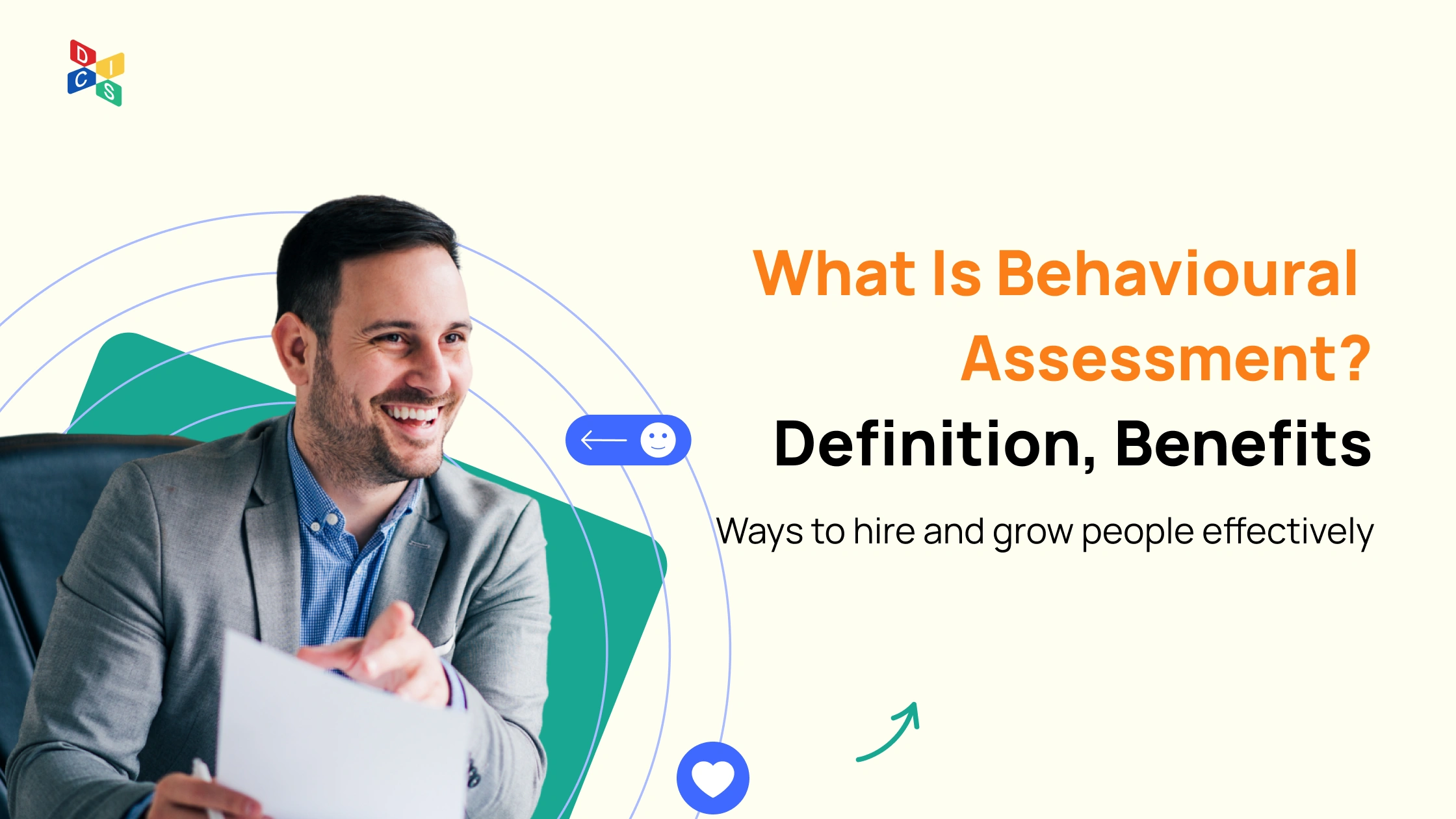 D I C S

What Is Behavioural Assessment?

Definition, Benefits

Ways to hire and grow people effectively